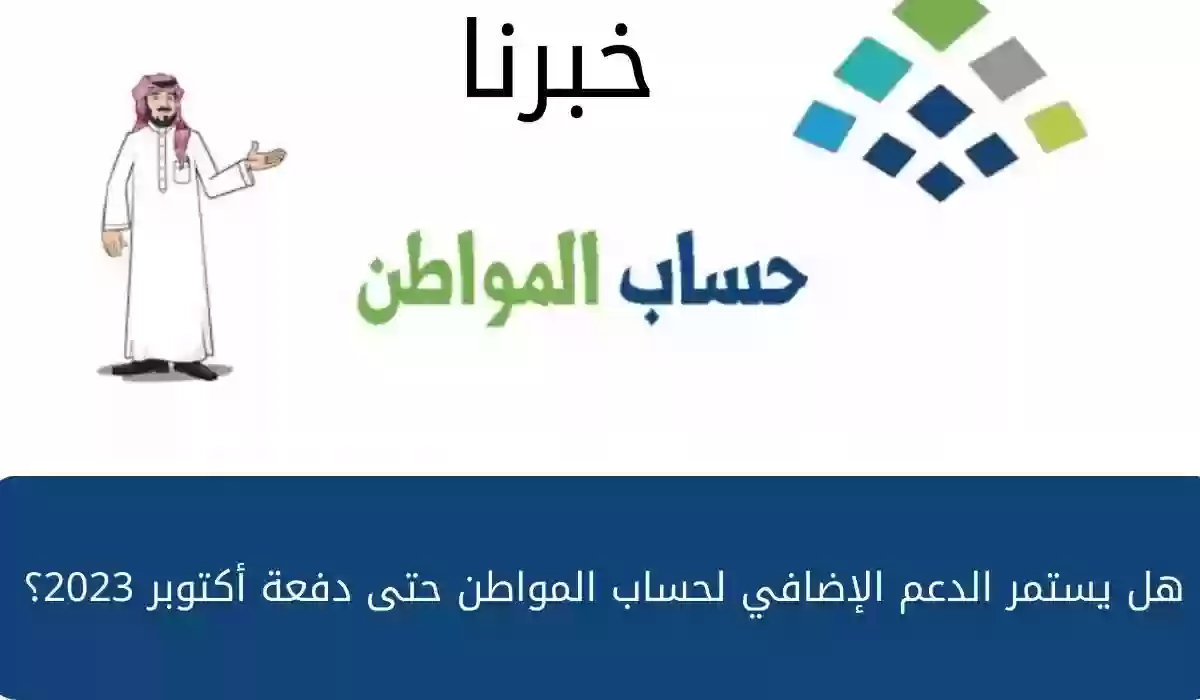 خبرنا

حساب المواطن

هل يستمر الدعم الإضافي لحساب المواطن حتى دفعة أكتوبر 2023؟